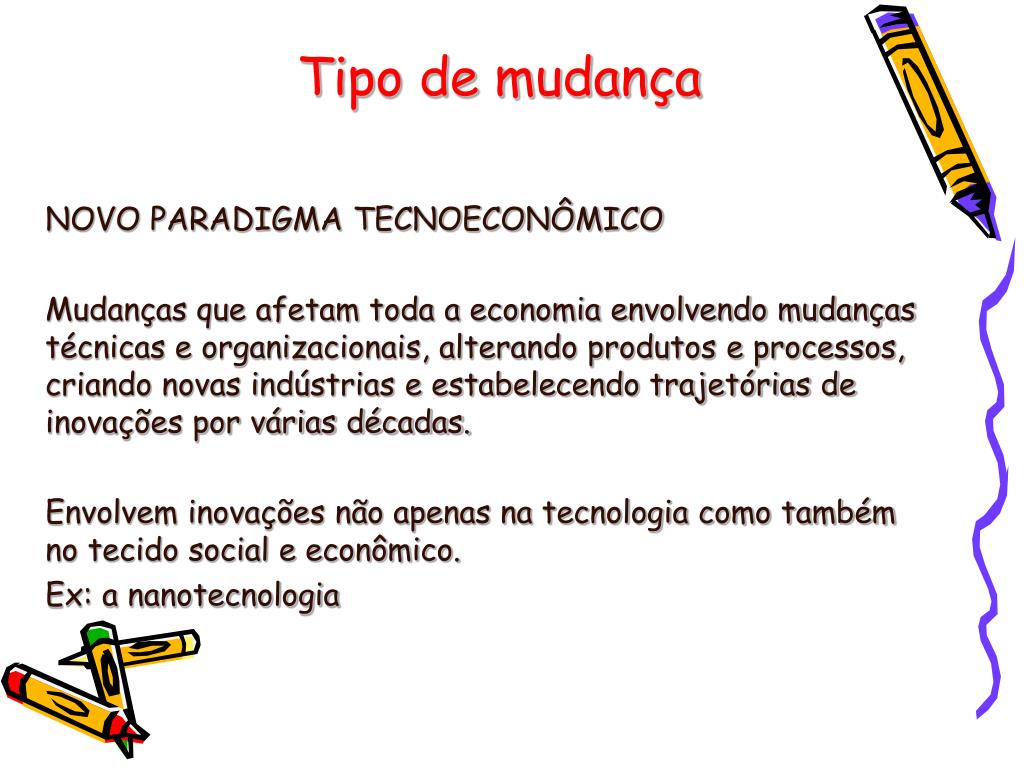 Tipo de mudança

NOVO PARADIGMA TECNOECONÔMICO

Mudanças que afetam toda a economia envolvendo mudanças técnicas e organizacionais, alterando produtos e processos, criando novas indústrias e estabelecendo trajetórias de inovações por várias décadas.

Envolvem inovações não apenas na tecnologia como também no tecido social e econômico.
Ex: a nanotecnologia